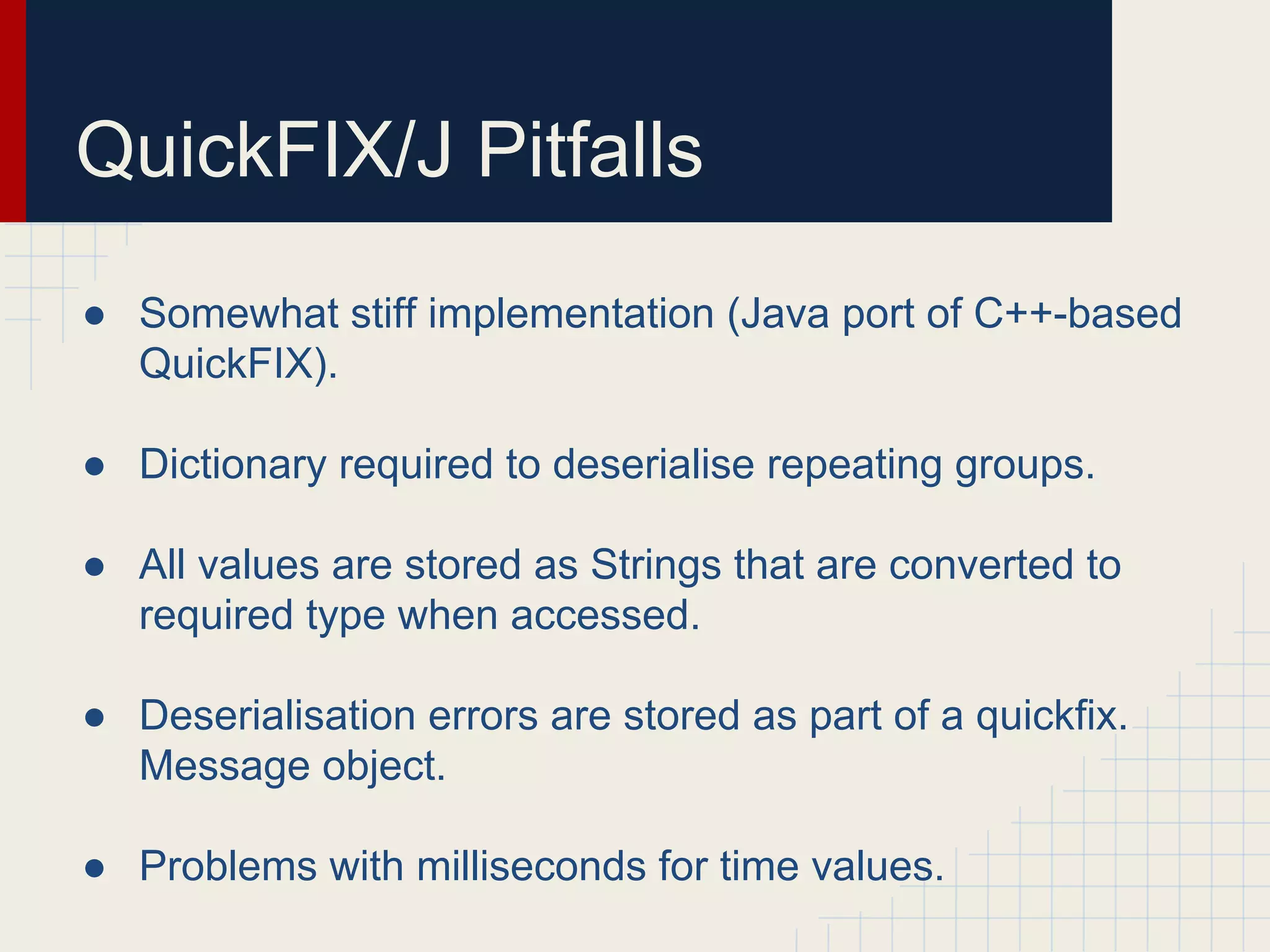 QuickFIX/J Pitfalls

● Somewhat stiff implementation (Java port of C++-based QuickFIX).

● Dictionary required to deserialise repeating groups.

● All values are stored as Strings that are converted to required type when accessed.

● Deserialisation errors are stored as part of a quickfix. Message object.

● Problems with milliseconds for time values.